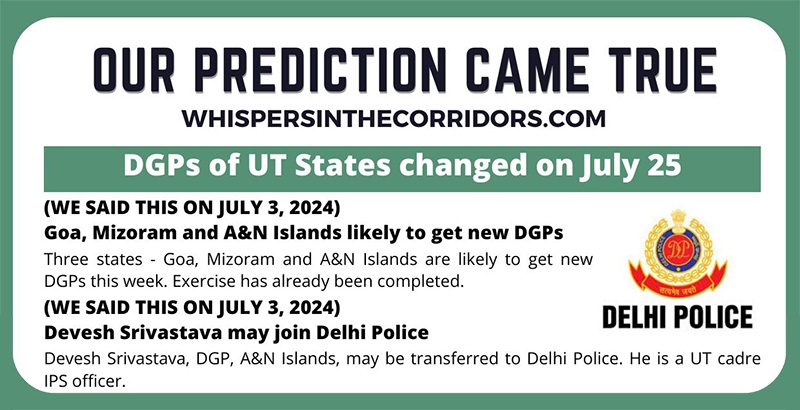 OUR PREDICTION CAME TRUE
WHISPERSINTHECORRIDORS.COM

DGPs of UT States changed on July 25

(WE SAID THIS ON JULY 3, 2024)
Goa, Mizoram and A&N Islands likely to get new DGPs
Three states - Goa, Mizoram and A&N Islands are likely to get new DGPs this week. Exercise has already been completed.

(WE SAID THIS ON JULY 3, 2024)
Devesh Srivastava may join Delhi Police
Devesh Srivastava, DGP, A&N Islands, may be transferred to Delhi Police. He is a UT cadre IPS officer.

DP
सत्यमेव जयते
DELHI POLICE